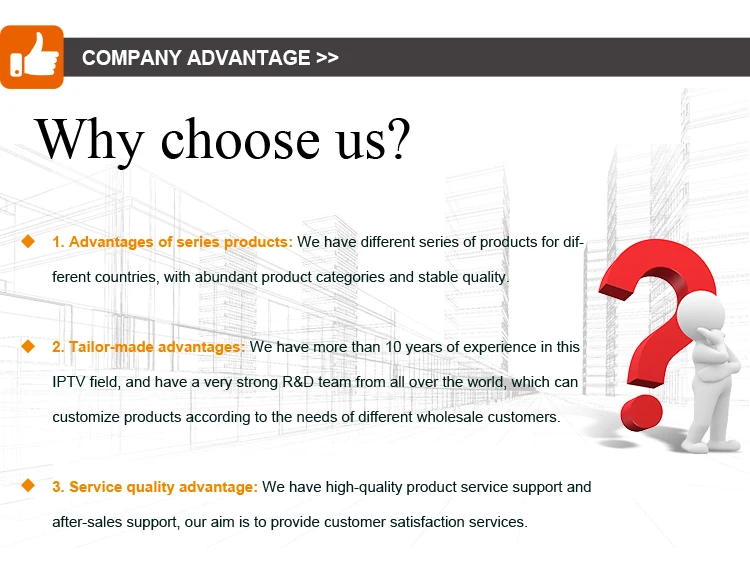 COMPANY ADVANTAGE >>

Why choose us?

1. Advantages of series products: We have different series of products for different countries, with abundant product categories and stable quality.

2. Tailor-made advantages: We have more than 10 years of experience in this IPTV field, and have a very strong R&D team from all over the world, which can customize products according to the needs of different wholesale customers.

3. Service quality advantage: We have high-quality product service support and after-sales support, our aim is to provide customer satisfaction services.